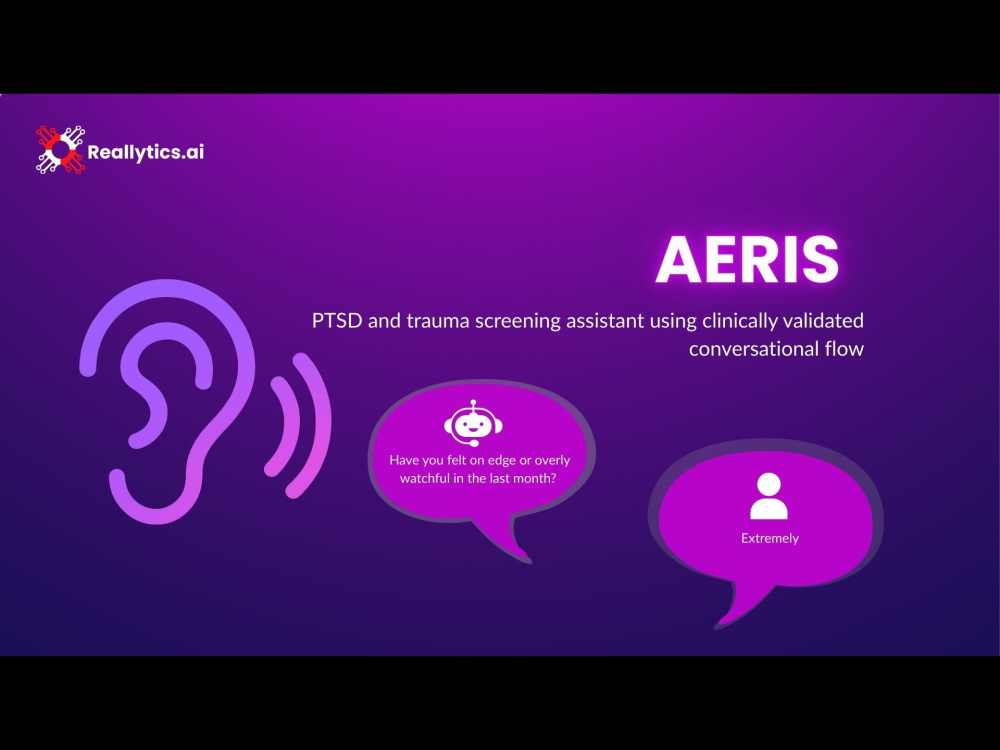 Reallytics.ai

AERIS

PTSD and trauma screening assistant using clinically validated conversational flow

Have you felt on edge or overly watchful in the last month?

Extremely